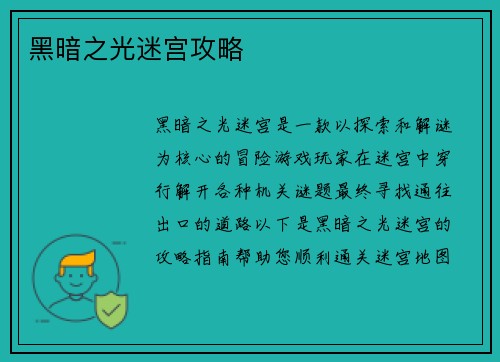 黑暗之光迷宫攻略

黑暗之光迷宫是一款以探索和解谜为核心的冒险游戏玩家在迷宫中穿行解开各种机关谜题最终寻找通往出口的道路以下是黑暗之光迷宫的攻略指南帮助您顺利通关迷宫地图